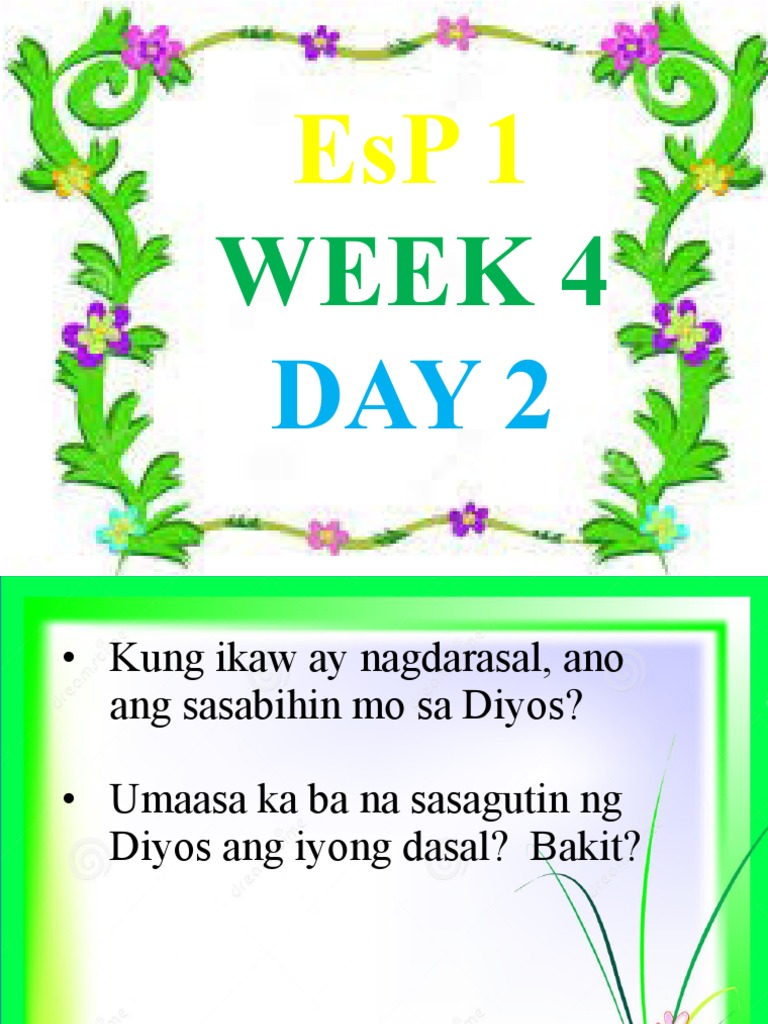 EsP 1
WEEK 4
DAY 2

• Kung ikaw ay nagdarasal, ano ang sasabihin mo sa Diyos?

• Umaasa ka ba na sasagutin ng Diyos ang iyong dasal? Bakit?